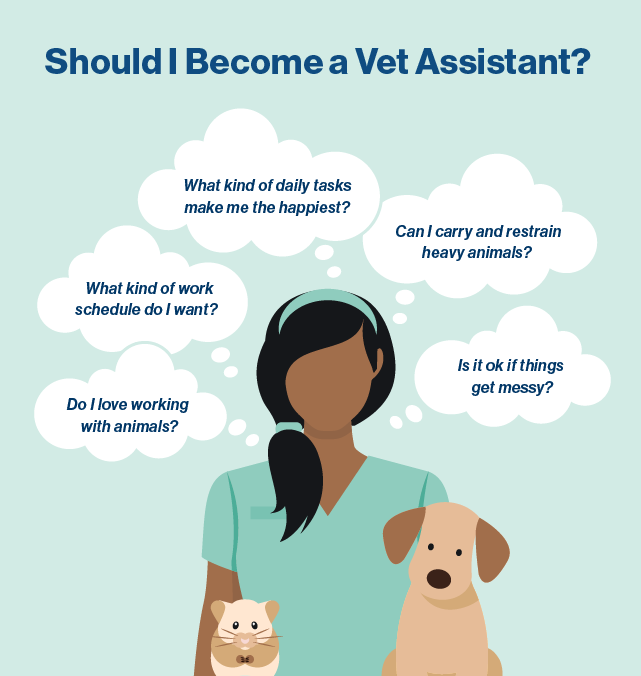 Should I Become a Vet Assistant?

What kind of daily tasks make me the happiest?

Can I carry and restrain heavy animals?

What kind of work schedule do I want?

Is it ok if things get messy?

Do I love working with animals?